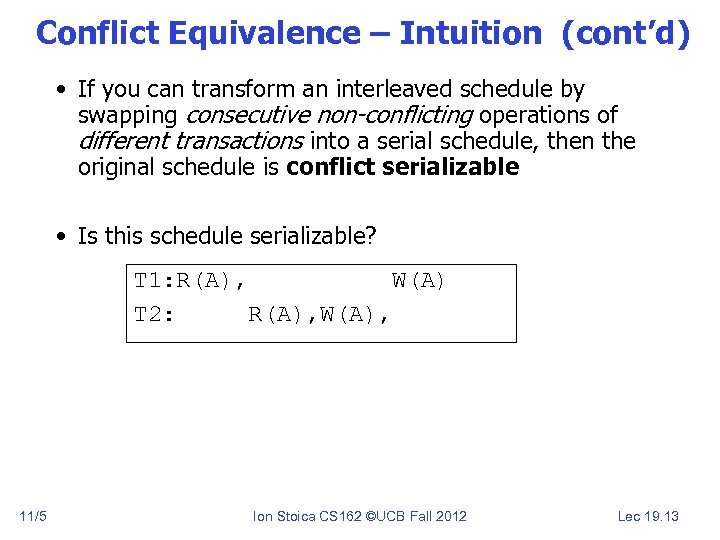 Conflict Equivalence – Intuition (cont'd)

• If you can transform an interleaved schedule by swapping consecutive non-conflicting operations of different transactions into a serial schedule, then the original schedule is conflict serializable

• Is this schedule serializable?

T1:R(A),            W(A)
T2:      R(A),W(A),

11/5

Ion Stoica CS162 ©UCB Fall 2012

Lec 19.13